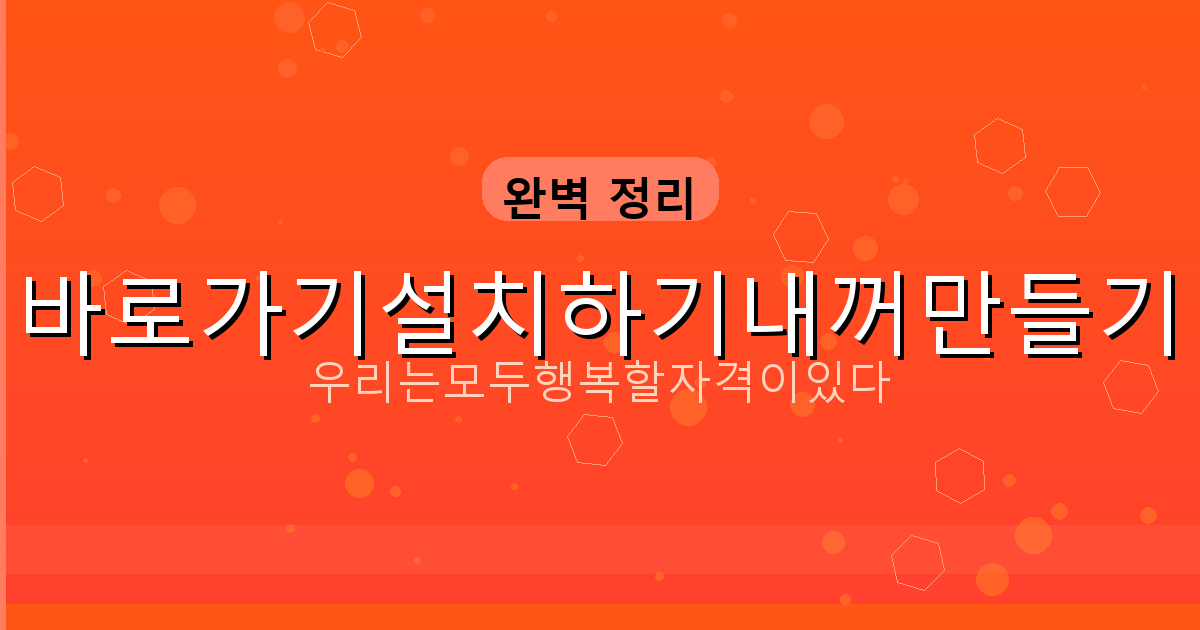 완벽 정리

바로가기설치하기내꺼만들기

우리는모두행복할자격이있다